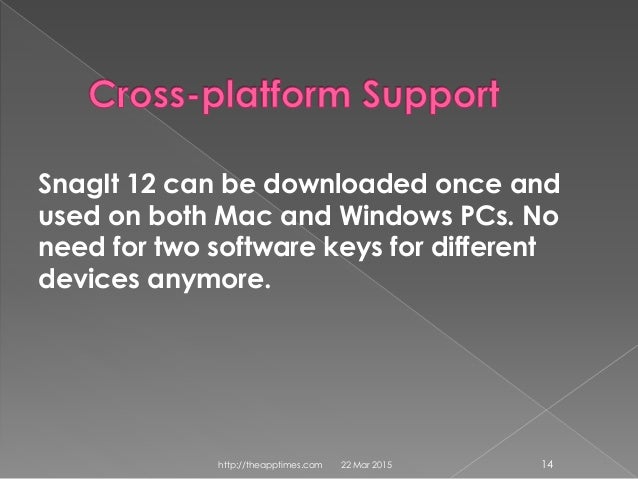 Cross-platform Support

SnagIt 12 can be downloaded once and used on both Mac and Windows PCs. No need for two software keys for different devices anymore.

http://theapptimes.com 22 Mar 2015 14